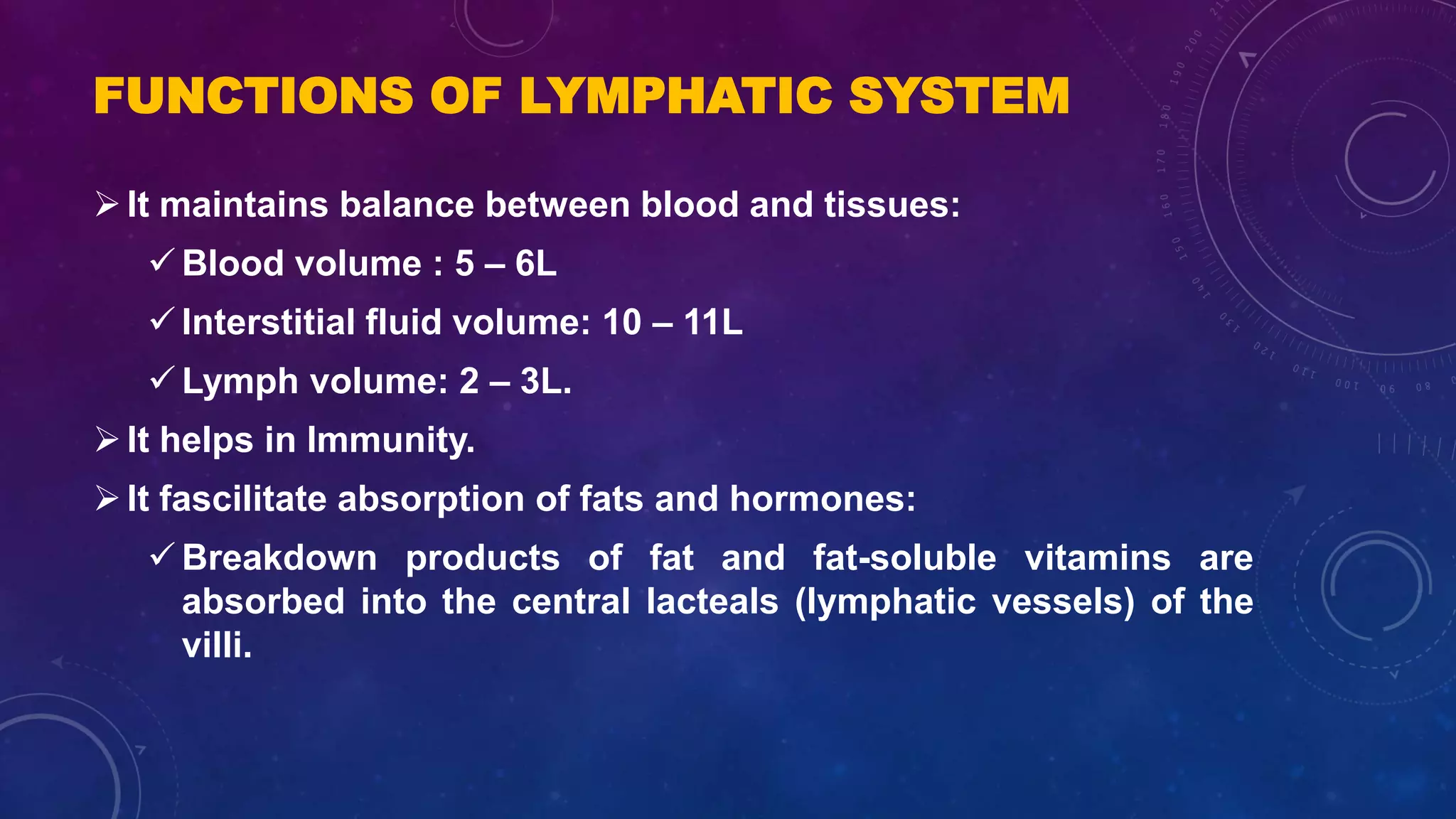 FUNCTIONS OF LYMPHATIC SYSTEM

➢ It maintains balance between blood and tissues:

✓ Blood volume : 5 – 6L

✓ Interstitial fluid volume: 10 – 11L

✓ Lymph volume: 2 – 3L.

➢ It helps in Immunity.

➢ It fascilitate absorption of fats and hormones:

✓ Breakdown products of fat and fat-soluble vitamins are absorbed into the central lacteals (lymphatic vessels) of the villi.